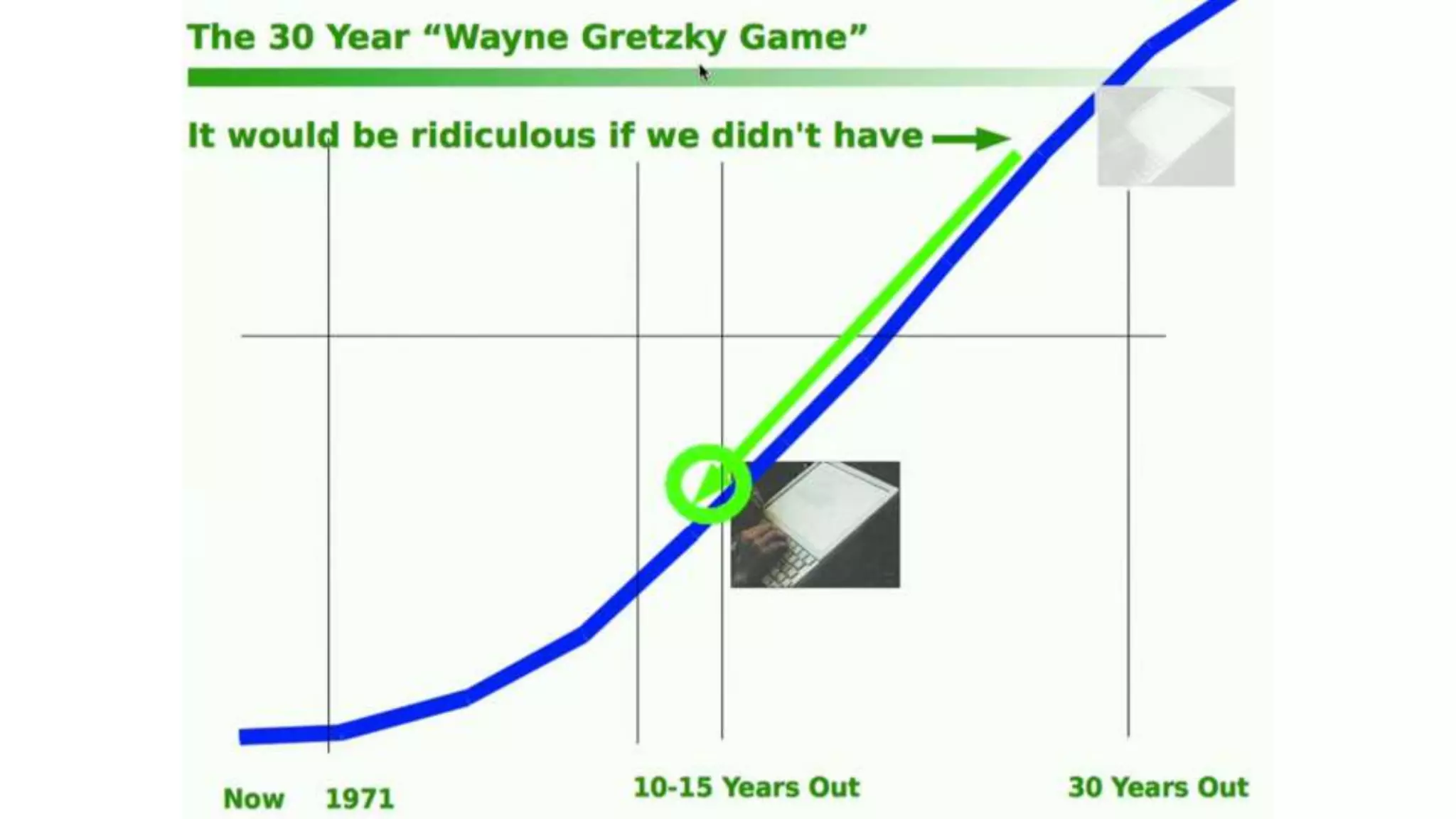 The 30 Year “Wayne Gretzky Game”

It would be ridiculous if we didn't have

Now 1971

10-15 Years Out

30 Years Out